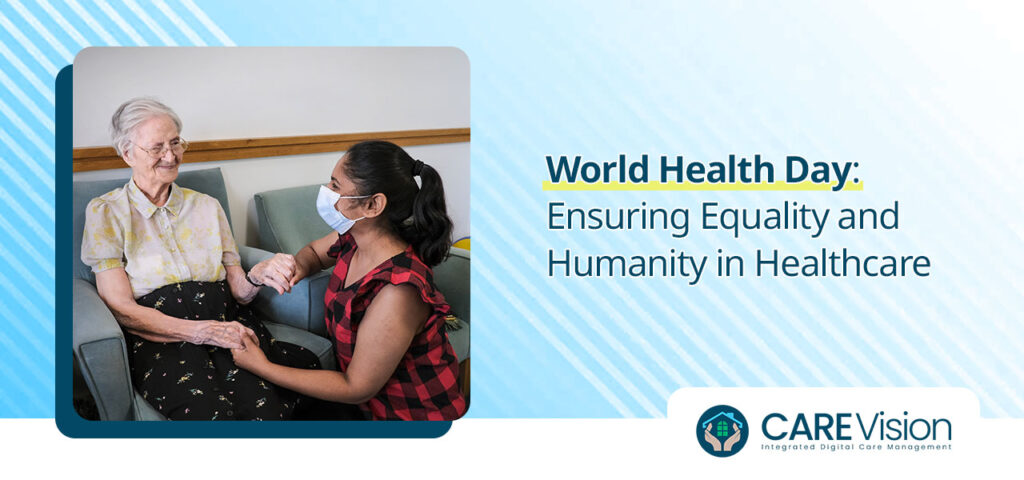 World Health Day: Ensuring Equality and Humanity in Healthcare

CAREVision
Integrated Digital Care Management